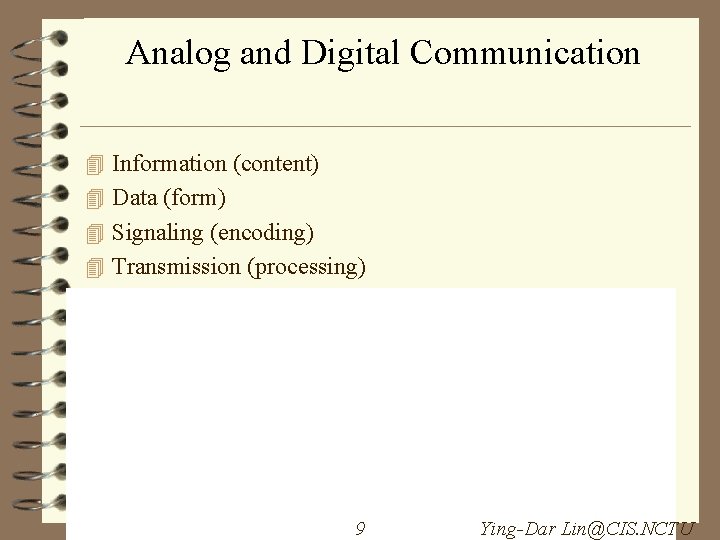 Analog and Digital Communication

Information (content)
Data (form)
Signaling (encoding)
Transmission (processing)

9

Ying-Dar Lin@CIS.NCTU